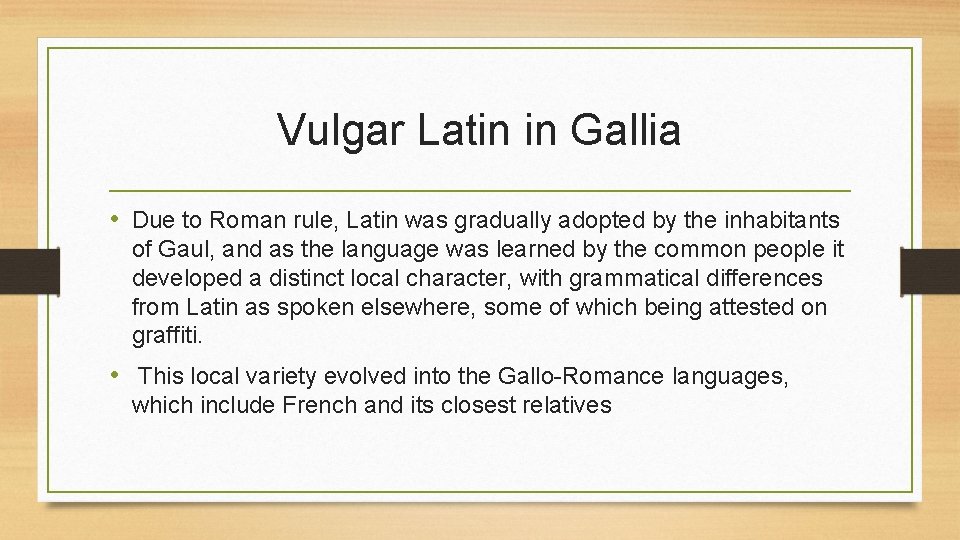 Vulgar Latin in Gallia

• Due to Roman rule, Latin was gradually adopted by the inhabitants of Gaul, and as the language was learned by the common people it developed a distinct local character, with grammatical differences from Latin as spoken elsewhere, some of which being attested on graffiti.

• This local variety evolved into the Gallo-Romance languages, which include French and its closest relatives